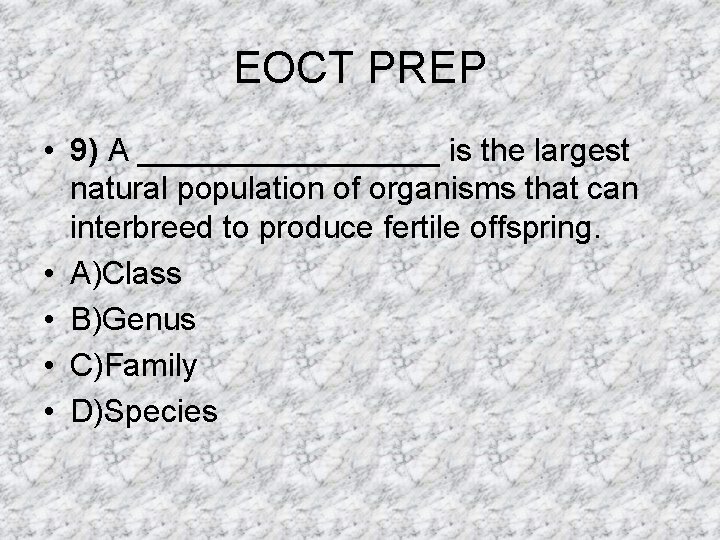 EOCT PREP

• 9) A ____ is the largest natural population of organisms that can interbreed to produce fertile offspring.
• A)Class
• B)Genus
• C)Family
• D)Species